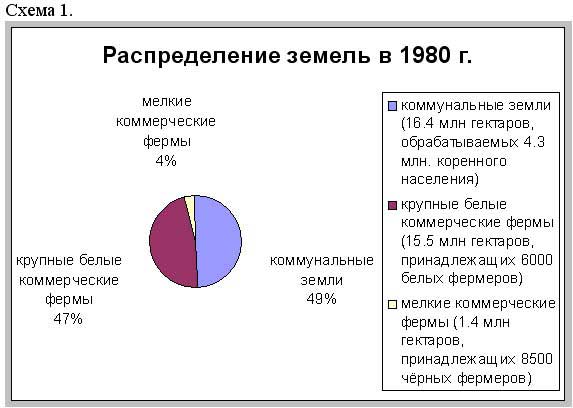 Схема 1.

Распределение земель в 1980 г.

мелкие коммерческие фермы 4%

крупные белые коммерческие фермы 47%

коммунальные земли 49%

коммунальные земли (16.4 млн гектаров, обрабатываемых 4.3 млн. коренного населения)

крупные белые коммерческие фермы (15.5 млн гектаров, принадлежащих 6000 белых фермеров)

мелкие коммерческие фермы (1.4 млн гектаров, принадлежащих 8500 чёрных фермеров)